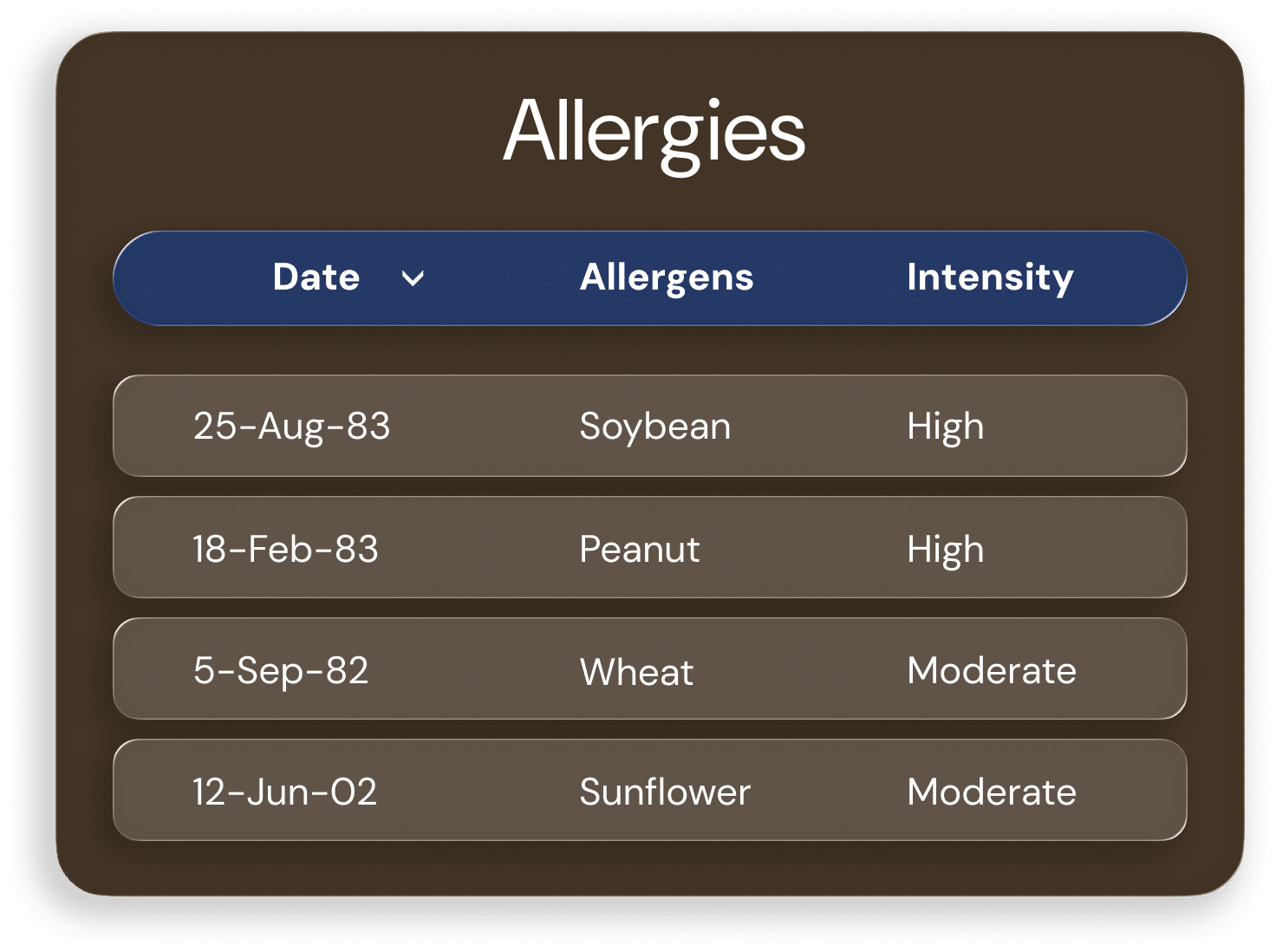 Allergies

| Date | Allergens | Intensity |
|---|---|---|
| 25-Aug-83 | Soybean | High |
| 18-Feb-83 | Peanut | High |
| 5-Sep-82 | Wheat | Moderate |
| 12-Jun-02 | Sunflower | Moderate |